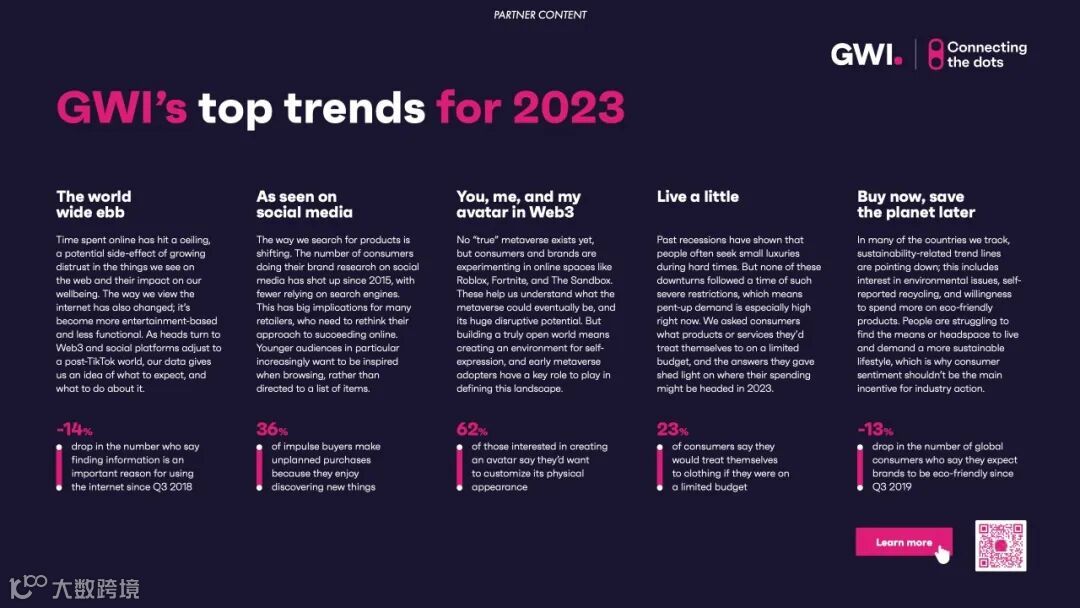 PARTNER CONTENT

GWI. Connecting the dots

GWI's top trends for 2023

The world wide ebb

Time spent online has hit a ceiling, a potential side-effect of growing distrust in the things we see on the web and their impact on our wellbeing. The way we view the internet has also changed; it's become more entertainment-based and less functional. As heads turn to Web3 and social platforms adjust to a post-TikTok world, our data gives us an idea of what to expect, and what to do about it.

-14%
drop in the number who say finding information is an important reason for using the internet since Q3 2018

As seen on social media

The way we search for products is shifting. The number of consumers doing their brand research on social media has shot up since 2015, with fewer relying on search engines. This has big implications for many retailers, who need to rethink their approach to succeeding online. Younger audiences in particular increasingly want to be inspired when browsing, rather than directed to a list of items.

36%
of impulse buyers make unplanned purchases because they enjoy discovering new things

You, me, and my avatar in Web3

No "true" metaverse exists yet, but consumers and brands are experimenting in online spaces like Roblox, Fortnite, and The Sandbox. These help us understand what the metaverse could eventually be, and its huge disruptive potential. But building a truly open world means creating an environment for self-expression, and early metaverse adopters have a key role to play in defining this landscape.

62%
of those interested in creating an avatar say they'd want to customize its physical appearance

Live a little

Past recessions have shown that people often seek small luxuries during hard times. But none of these downturns followed a time of such severe restrictions, which means pent-up demand is especially high right now. We asked consumers what products or services they'd treat themselves to on a limited budget, and the answers they gave shed light on where their spending might be headed in 2023.

23%
of consumers say they would treat themselves to clothing if they were on a limited budget

Buy now, save the planet later

In many of the countries we track, sustainability-related trend lines are pointing down; this includes interest in environmental issues, self-reported recycling, and willingness to spend more on eco-friendly products. People are struggling to find the means or headspace to live and demand a more sustainable lifestyle, which is why consumer sentiment shouldn't be the main incentive for industry action.

-13%
drop in the number of global consumers who say they expect brands to be eco-friendly since Q3 2019

Learn more

大数跨境